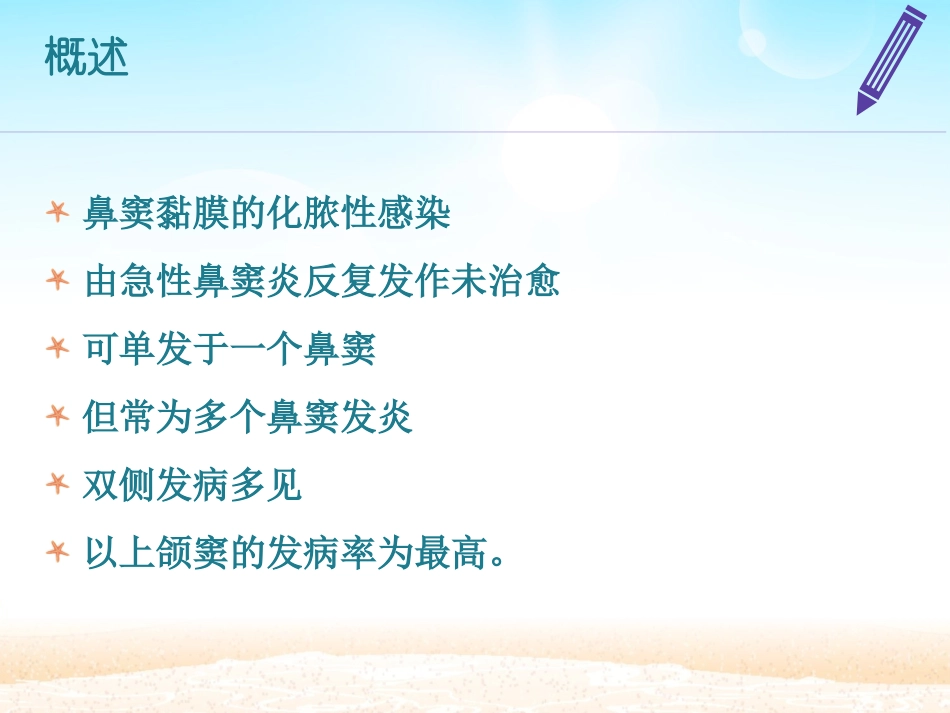 概述

鼻窦黏膜的化脓性感染

由急性鼻窦炎反复发作未治愈

可单发于一个鼻窦

但常为多个鼻窦发炎

双侧发病多见

以上颌窦的发病率为最高。